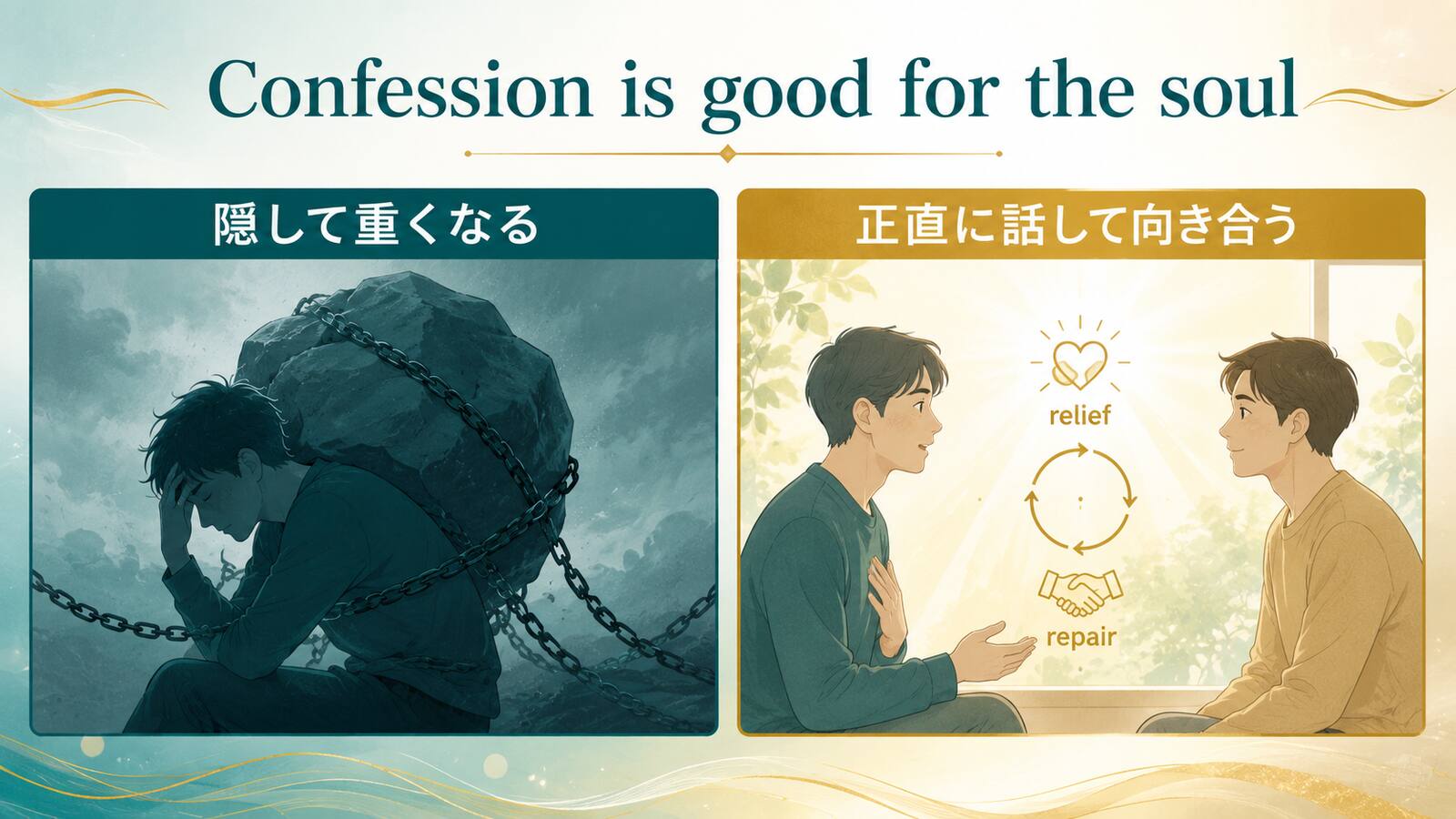 Confession is good for the soul

隠して重くなる

正直に話して向き合う

relief

repair